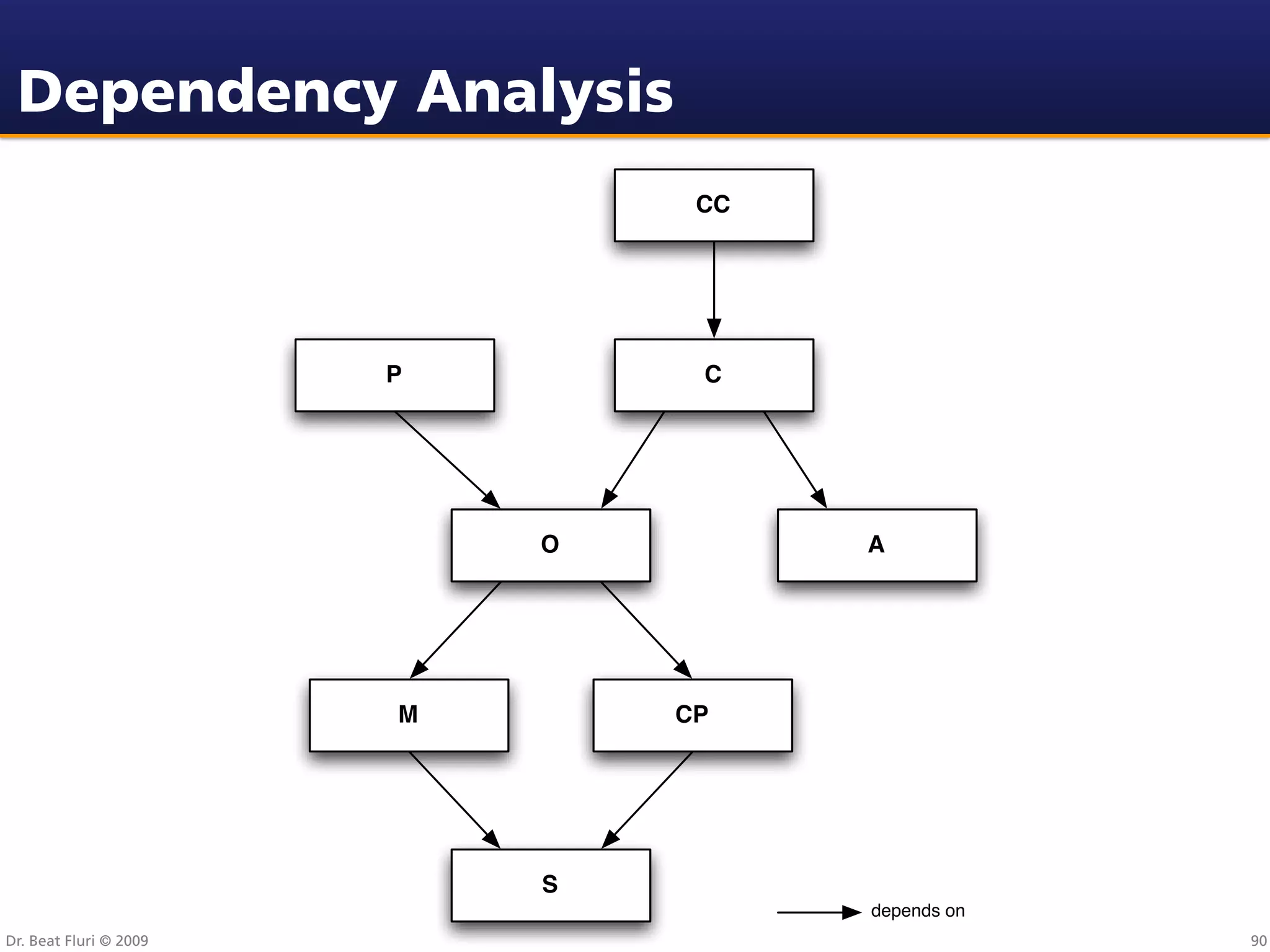 Dependency Analysis

CC

P

C

O

A

M

CP

S

depends on

Dr. Beat Fluri © 2009

90